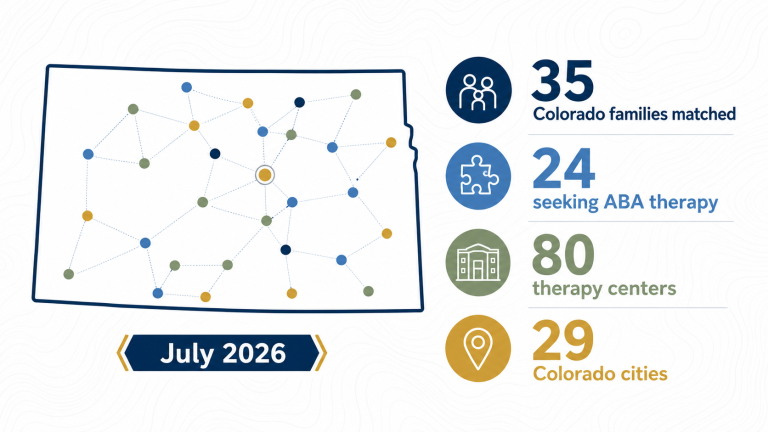 July 2026

35
Colorado families matched

24
seeking ABA therapy

80
therapy centers

29
Colorado cities